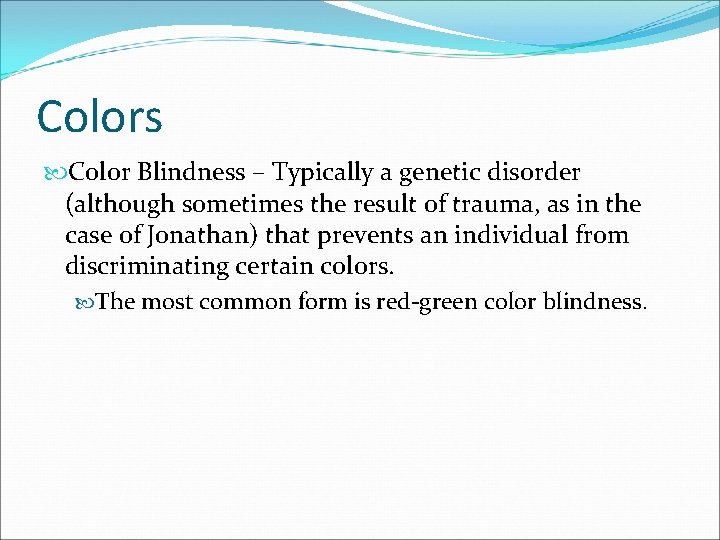 Colors

Color Blindness – Typically a genetic disorder (although sometimes the result of trauma, as in the case of Jonathan) that prevents an individual from discriminating certain colors.

The most common form is red-green color blindness.